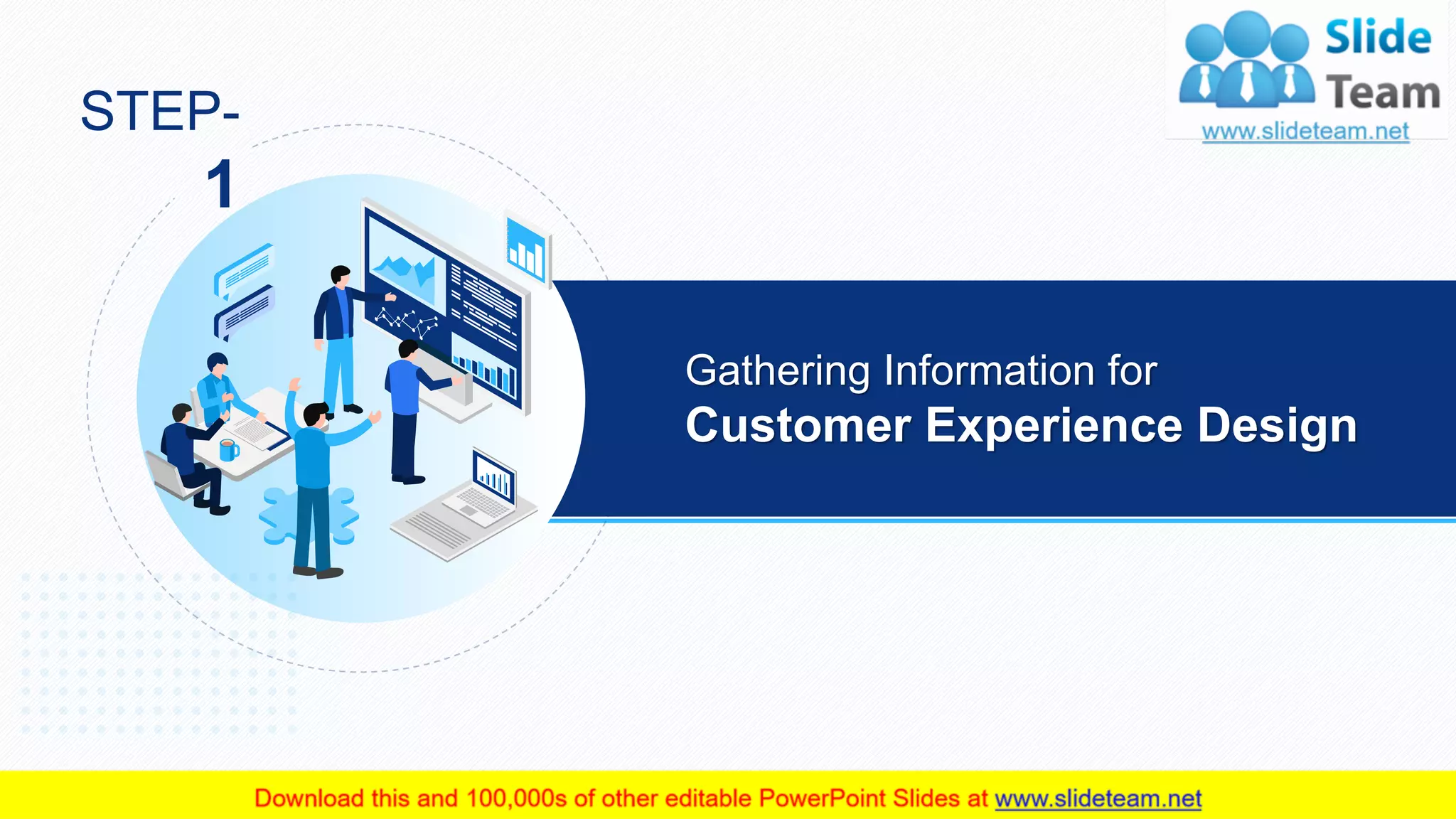 STEP-
1

Slide Team
www.slideteam.net

Gathering Information for
Customer Experience Design

Download this and 100,000s of other editable PowerPoint Slides at www.slideteam.net